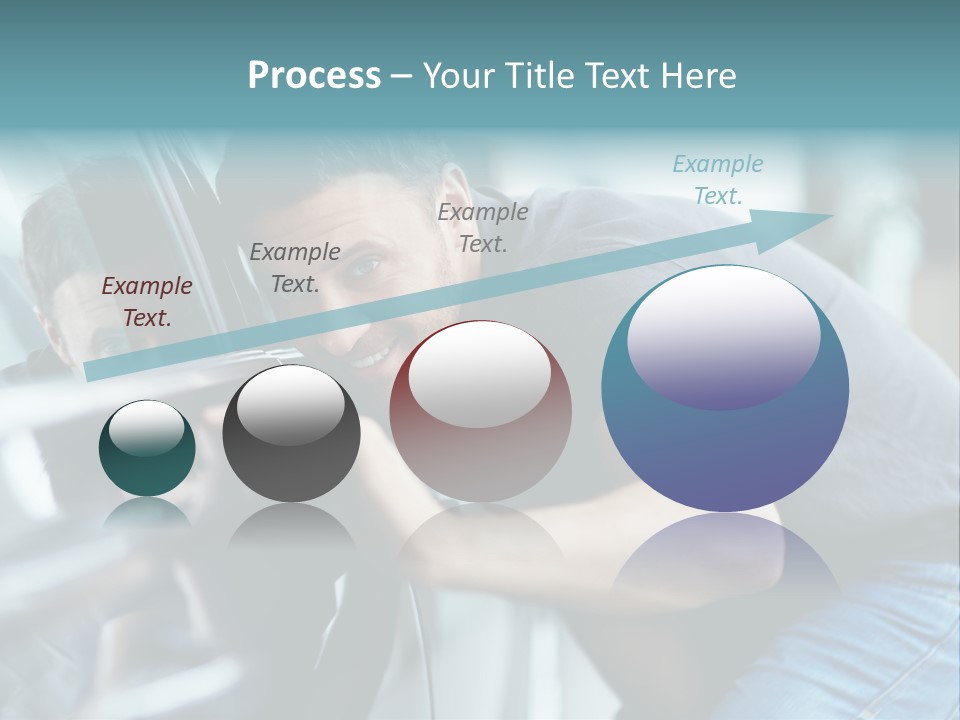 Process – Your Title Text Here

Example Text.

Example Text.

Example Text.

Example Text.